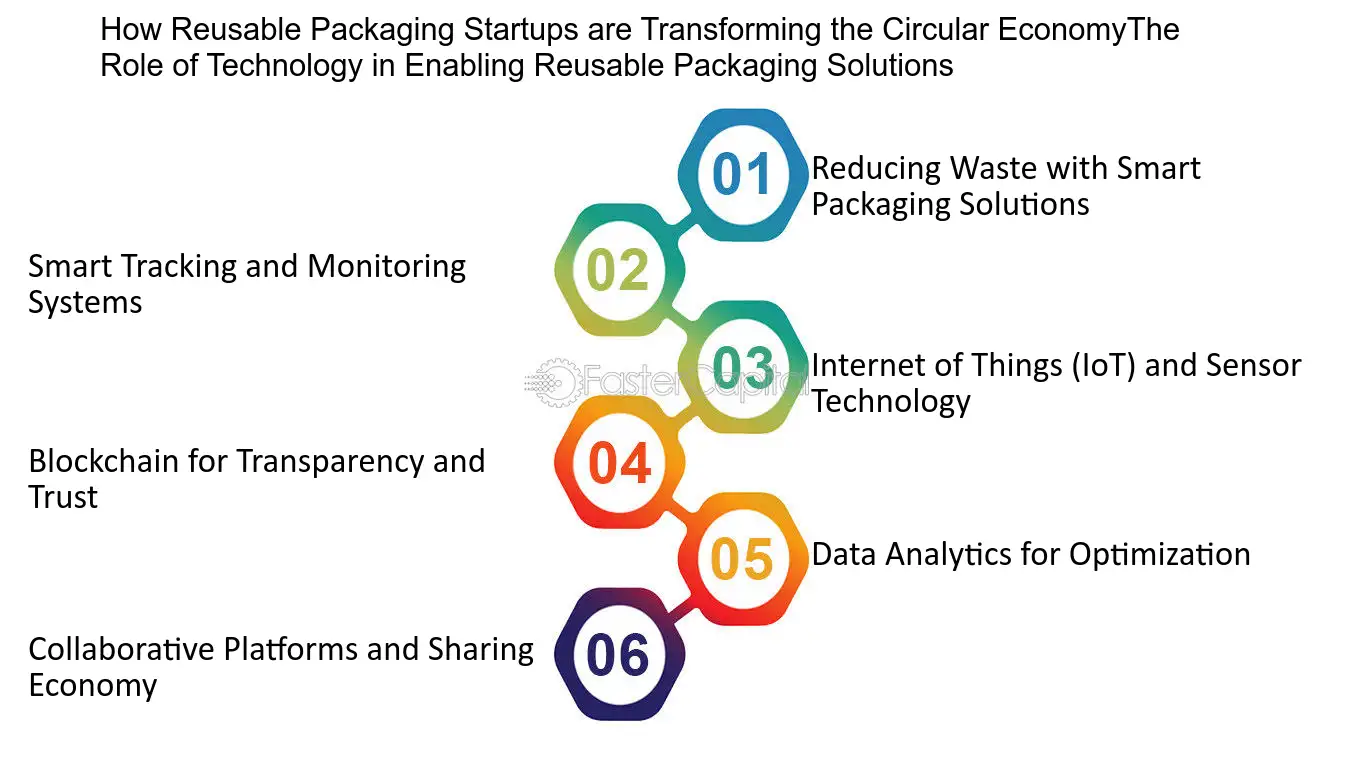 How Reusable Packaging Startups are Transforming the Circular EconomyThe Role of Technology in Enabling Reusable Packaging Solutions

01 Reducing Waste with Smart Packaging Solutions

02 Smart Tracking and Monitoring Systems

03 Internet of Things (IoT) and Sensor Technology

FasterCapital

04 Blockchain for Transparency and Trust

05 Data Analytics for Optimization

06 Collaborative Platforms and Sharing Economy